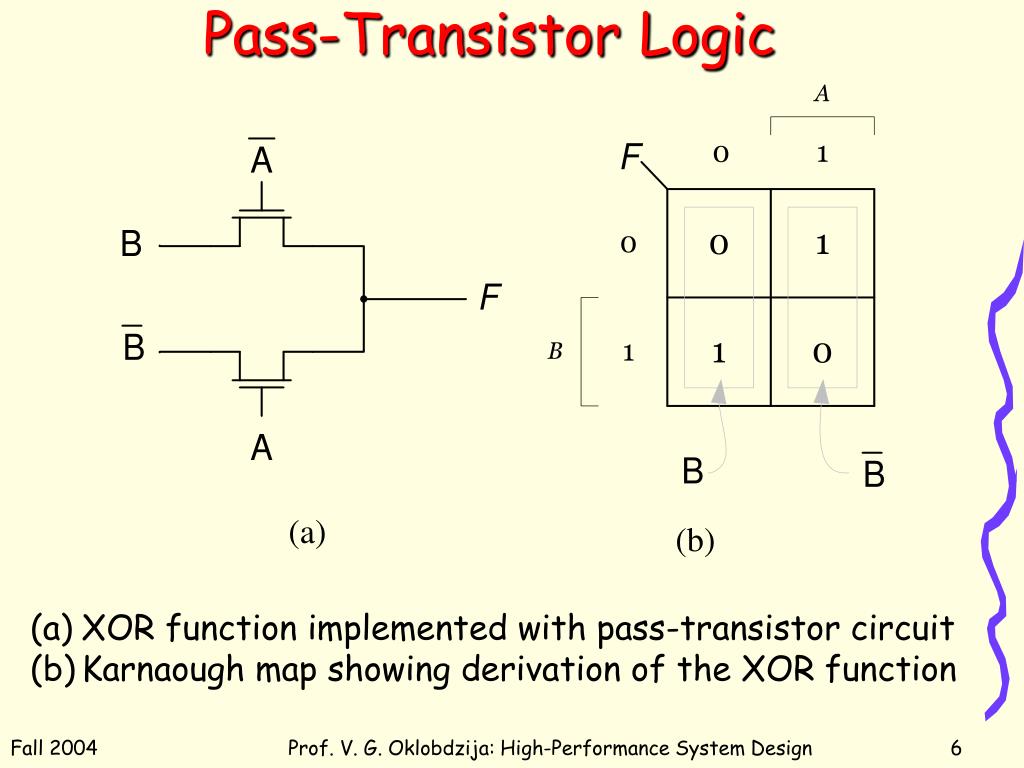 Pass-Transistor Logic

$\overline{A}$

B

F

$\overline{B}$

A

(a)

A

F

0 1

0 0 1

B

1 1 0

B

$\overline{B}$

(b)

(a) XOR function implemented with pass-transistor circuit
(b) Karnaough map showing derivation of the XOR function

Fall 2004

Prof. V. G. Oklobdzija: High-Performance System Design

6